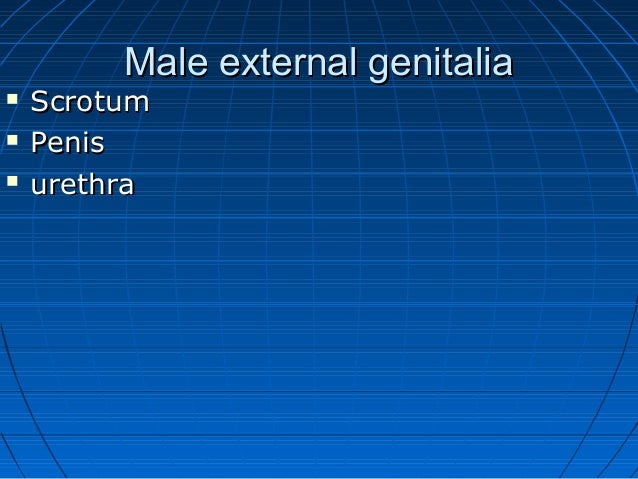 Male external genitalia

- Scrotum
- Penis
- urethra